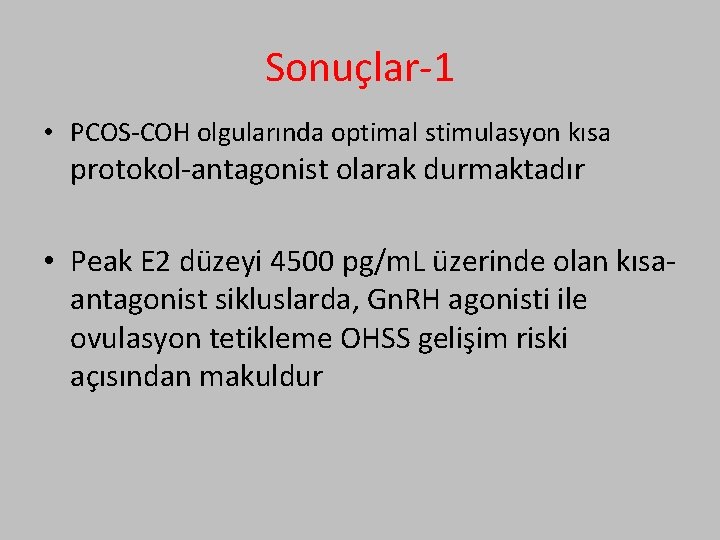 Sonuçlar-1

• PCOS-COH olgularında optimal stimulasyon kısa protokol-antagonist olarak durmaktadır

• Peak E2 düzeyi 4500 pg/mL üzerinde olan kısa-antagonist sikluslarda, GnRH agonisti ile ovulasyon tetikleme OHSS gelişim riski açısından makuldur